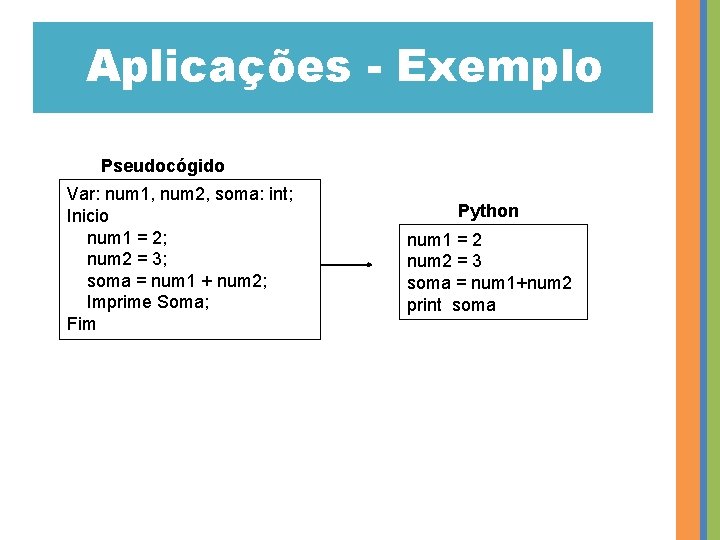 Aplicações - Exemplo

Pseudocógido

Var: num1, num2, soma: int;
Inicio
num1 = 2;
num2 = 3;
soma = num1 + num2;
Imprime Soma;
Fim

Python

num1 = 2
num2 = 3
soma = num1+num2
print soma